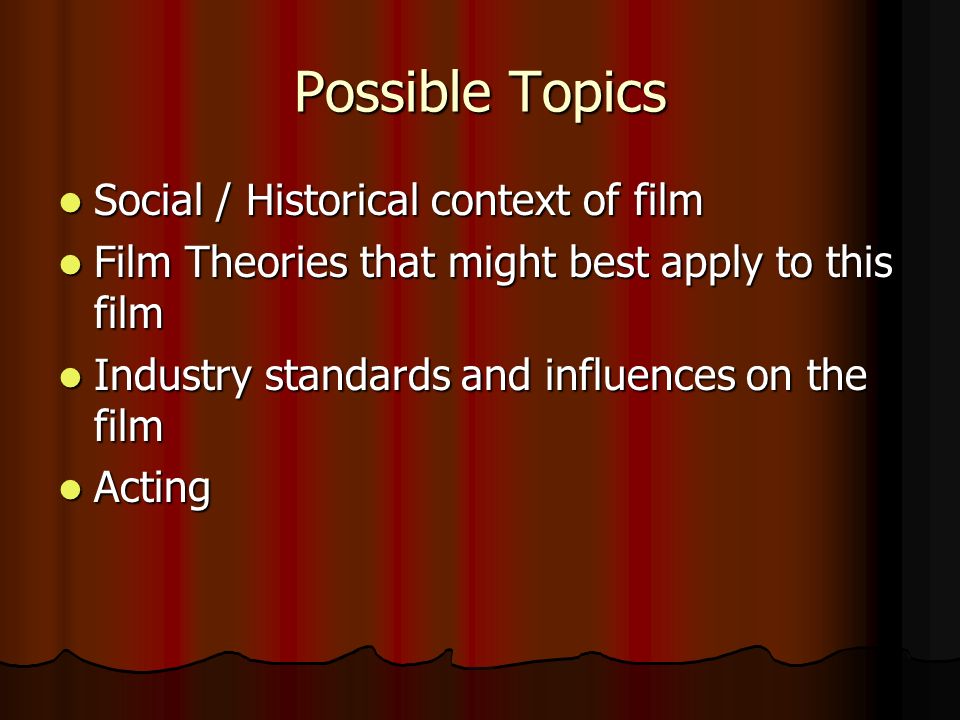 Possible Topics

- Social / Historical context of film
- Film Theories that might best apply to this film
- Industry standards and influences on the film
- Acting